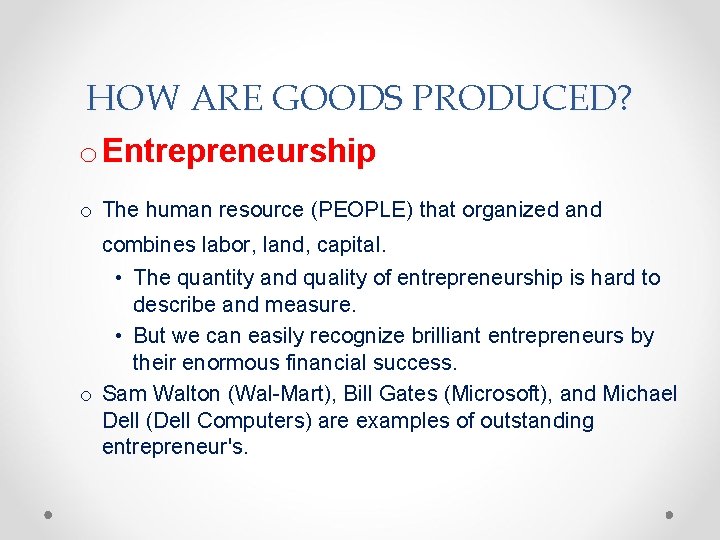 HOW ARE GOODS PRODUCED?

o Entrepreneurship

o The human resource (PEOPLE) that organized and combines labor, land, capital.

• The quantity and quality of entrepreneurship is hard to describe and measure.

• But we can easily recognize brilliant entrepreneurs by their enormous financial success.

o Sam Walton (Wal-Mart), Bill Gates (Microsoft), and Michael Dell (Dell Computers) are examples of outstanding entrepreneur's.